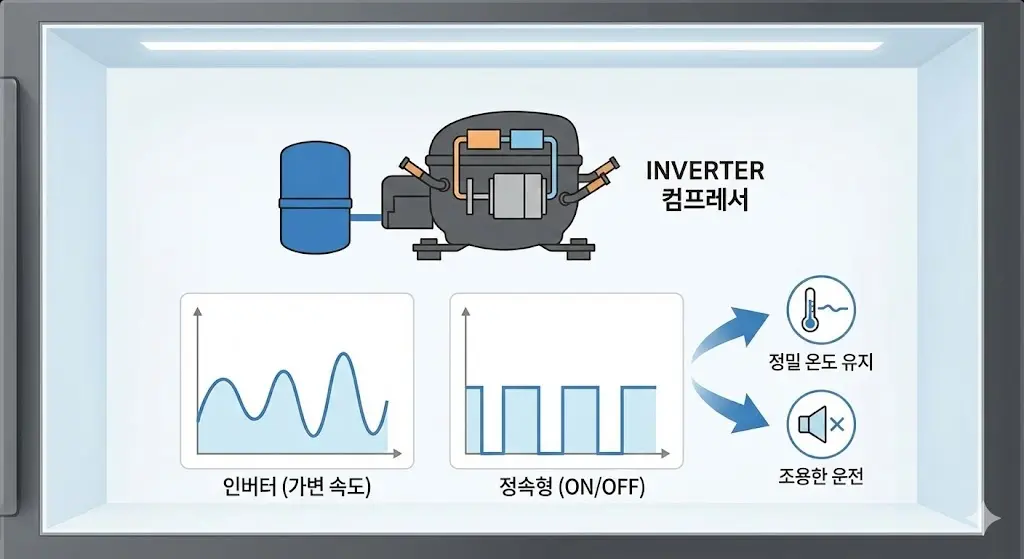 INVERTER
컴프레서

인버터 (가변 속도)

정속형 (ON/OFF)

정밀 온도 유지

조용한 운전